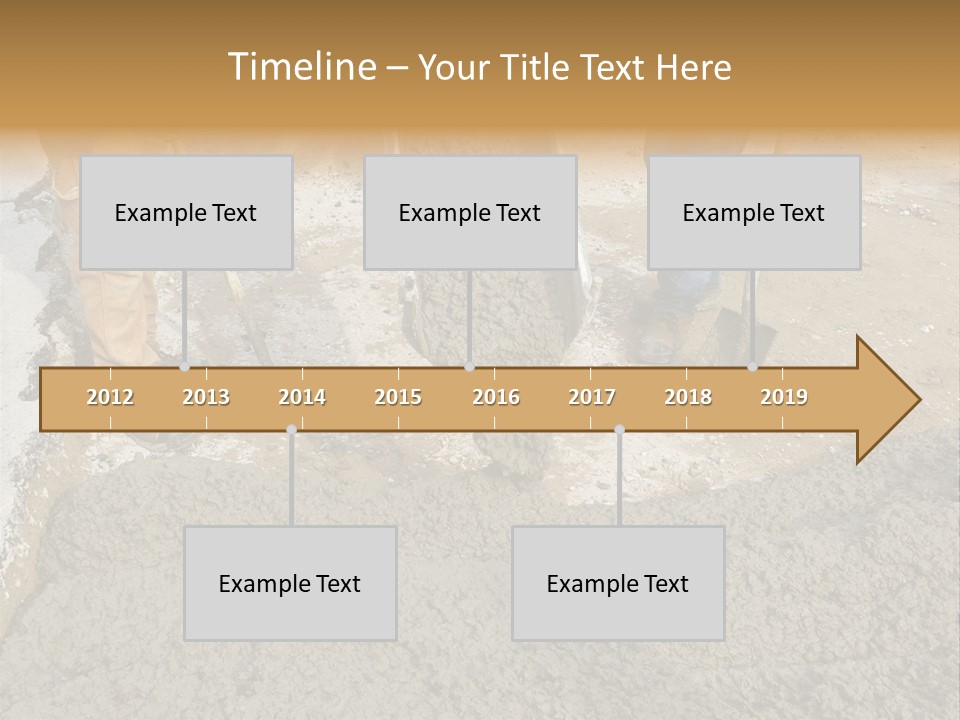 Timeline – Your Title Text Here

Example Text

Example Text

Example Text

2012 2013 2014 2015 2016 2017 2018 2019

Example Text

Example Text